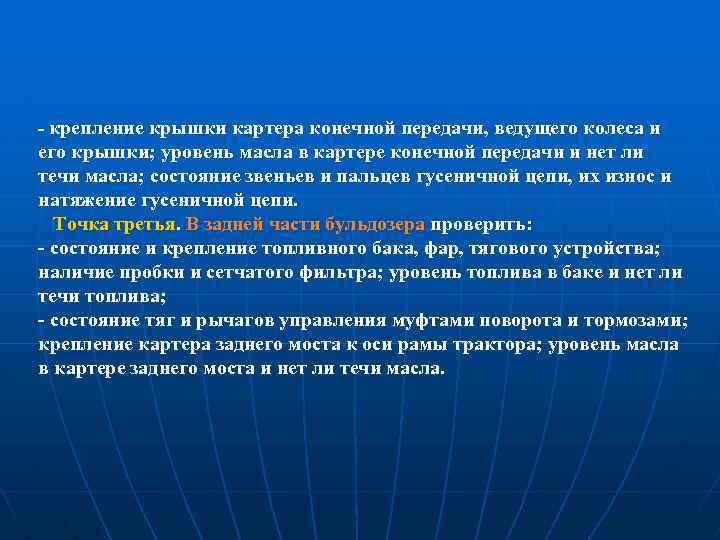 - крепление крышки картера конечной передачи, ведущего колеса и его крышки; уровень масла в картере конечной передачи и нет ли течи масла; состояние звеньев и пальцев гусеничной цепи, их износ и натяжение гусеничной цепи.
Точка третья. В задней части бульдозера проверить:
- состояние и крепление топливного бака, фар, тягового устройства; наличие пробки и сетчатого фильтра; уровень топлива в баке и нет ли течи топлива;
- состояние тяг и рычагов управления муфтами поворота и тормозами; крепление картера заднего моста к оси рамы трактора; уровень масла в картере заднего моста и нет ли течи масла.